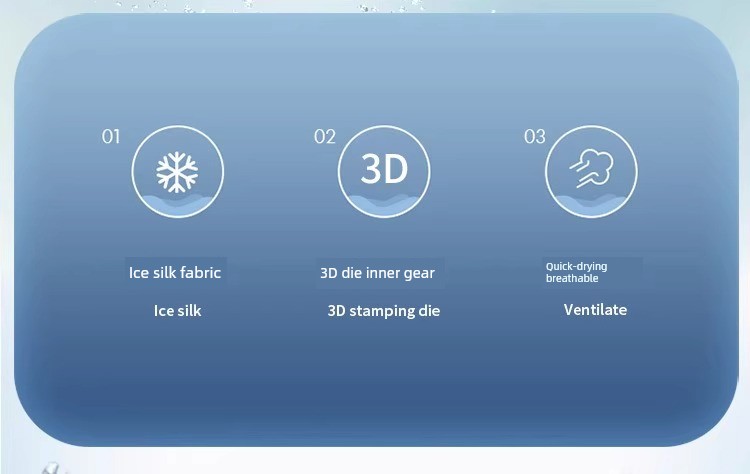 01

Ice silk fabric

Ice silk

02

3D

3D die inner gear

3D stamping die

03

Quick-drying breathable

Ventilate